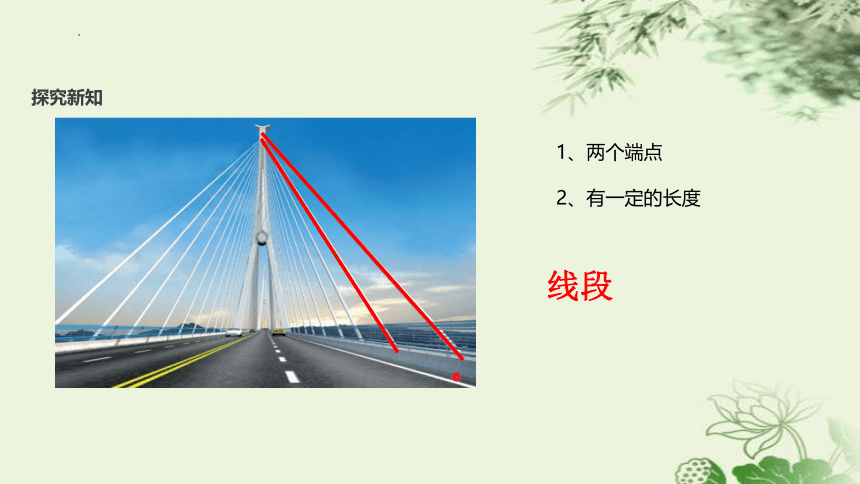 探究新知

1、两个端点

2、有一定的长度

线段